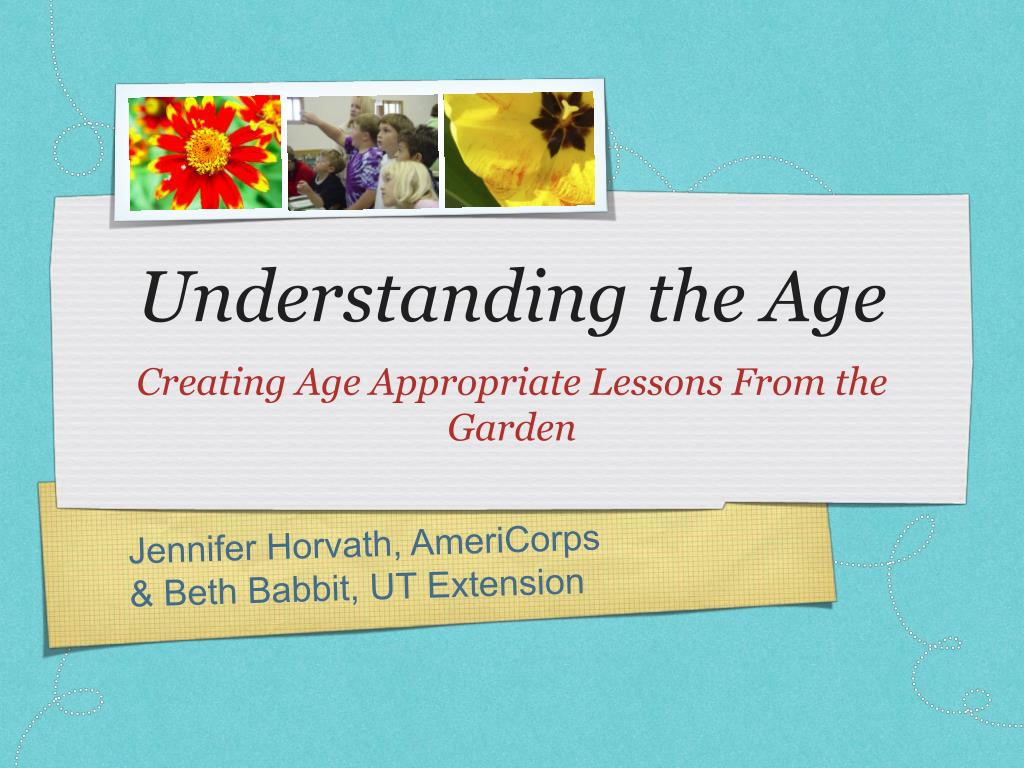 Understanding the Age

Creating Age Appropriate Lessons From the Garden

Jennifer Horvath, AmeriCorps
& Beth Babbit, UT Extension